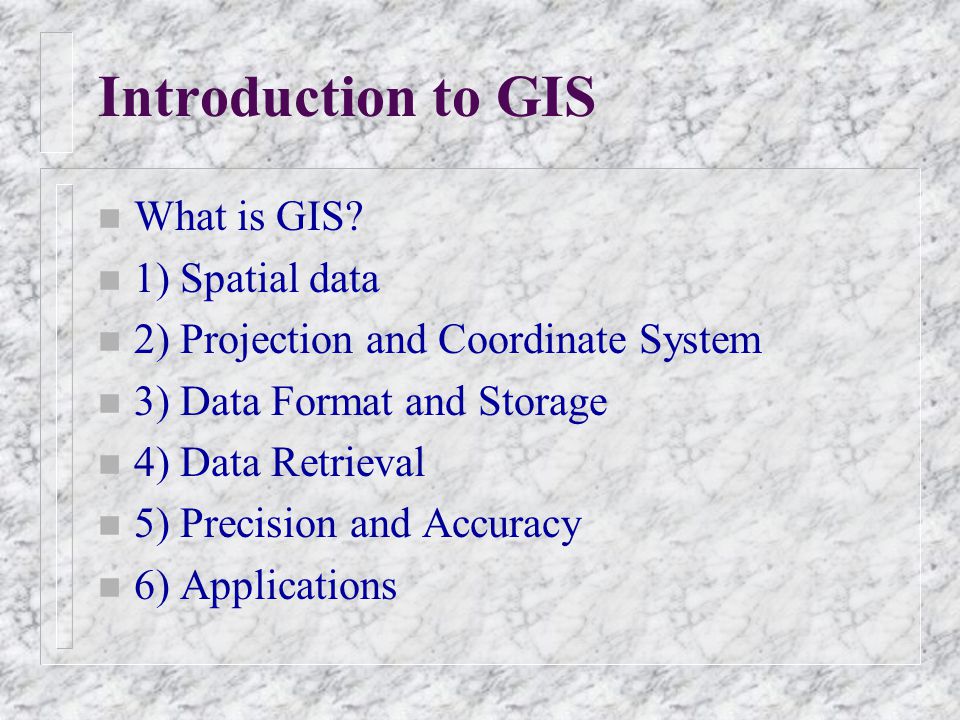 Introduction to GIS

What is GIS?
1) Spatial data
2) Projection and Coordinate System
3) Data Format and Storage
4) Data Retrieval
5) Precision and Accuracy
6) Applications